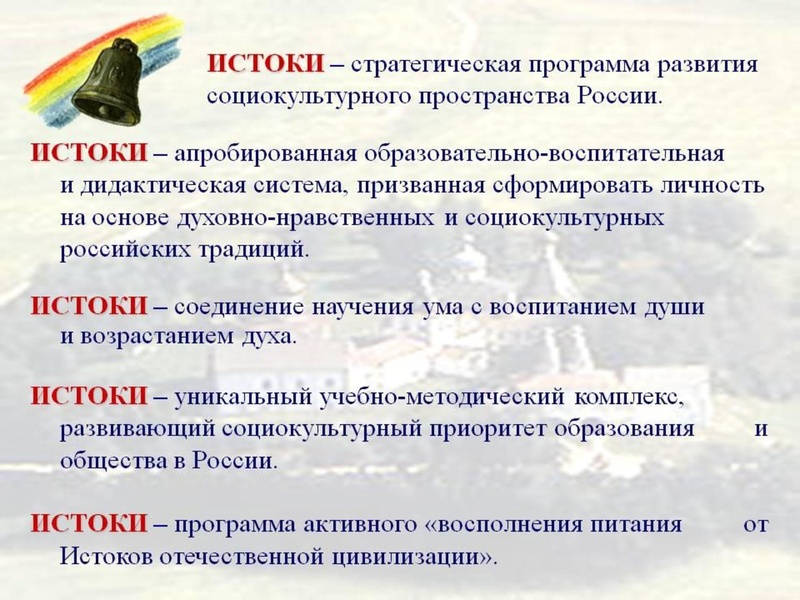 ИСТОКИ – стратегическая программа развития социокультурного пространства России.

ИСТОКИ – апробированная образовательно-воспитательная и дидактическая система, призванная сформировать личность на основе духовно-нравственных и социокультурных российских традиций.

ИСТОКИ – соединение научения ума с воспитанием души и возрастанием духа.

ИСТОКИ – уникальный учебно-методический комплекс, развивающий социокультурный приоритет образования и общества в России.

ИСТОКИ – программа активного «восполнения питания от Истоков отечественной цивилизации».